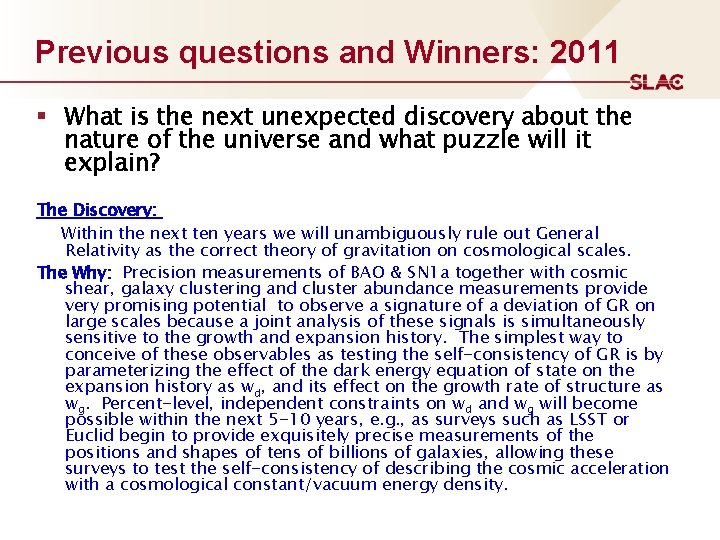 Previous questions and Winners: 2011

SLAC

▪ What is the next unexpected discovery about the nature of the universe and what puzzle will it explain?

The Discovery:

Within the next ten years we will unambiguously rule out General Relativity as the correct theory of gravitation on cosmological scales.

The Why: Precision measurements of BAO & SN1a together with cosmic shear, galaxy clustering and cluster abundance measurements provide very promising potential to observe a signature of a deviation of GR on large scales because a joint analysis of these signals is simultaneously sensitive to the growth and expansion history. The simplest way to conceive of these observables as testing the self-consistency of GR is by parameterizing the effect of the dark energy equation of state on the expansion history as $w_d$, and its effect on the growth rate of structure as $w_g$. Percent-level, independent constraints on $w_d$ and $w_g$ will become possible within the next 5-10 years, e.g., as surveys such as LSST or Euclid begin to provide exquisitely precise measurements of the positions and shapes of tens of billions of galaxies, allowing these surveys to test the self-consistency of describing the cosmic acceleration with a cosmological constant/vacuum energy density.